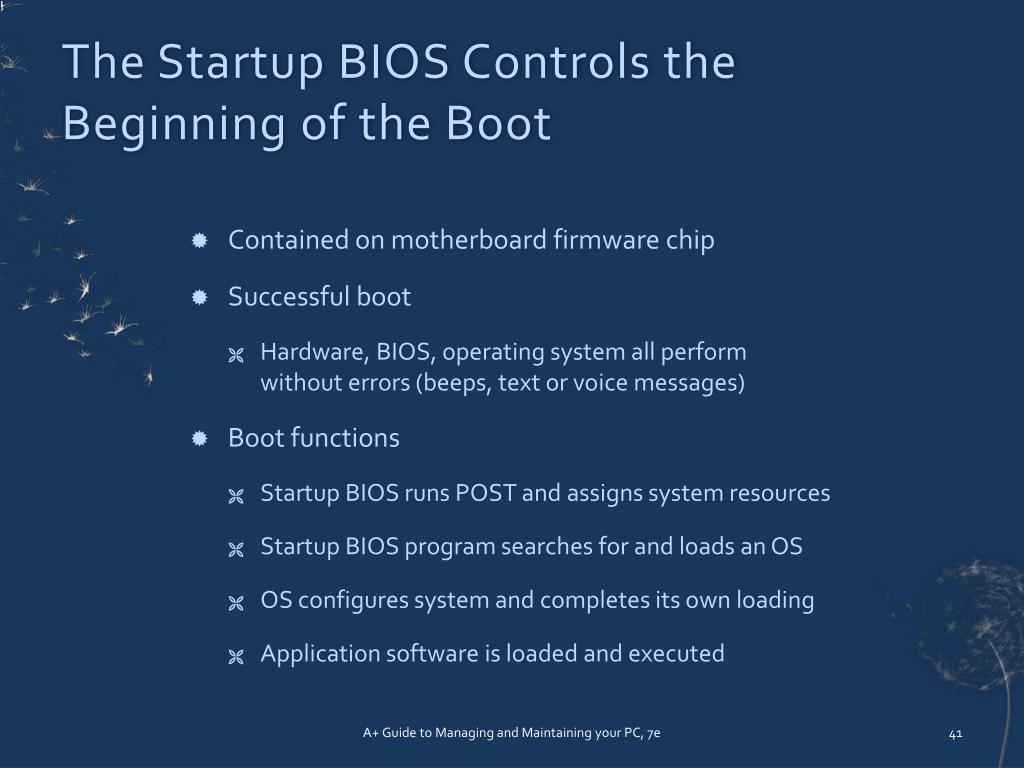 The Startup BIOS Controls the Beginning of the Boot

Contained on motherboard firmware chip

Successful boot

Hardware, BIOS, operating system all perform without errors (beeps, text or voice messages)

Boot functions

Startup BIOS runs POST and assigns system resources

Startup BIOS program searches for and loads an OS

OS configures system and completes its own loading

Application software is loaded and executed

A+ Guide to Managing and Maintaining your PC, 7e

41